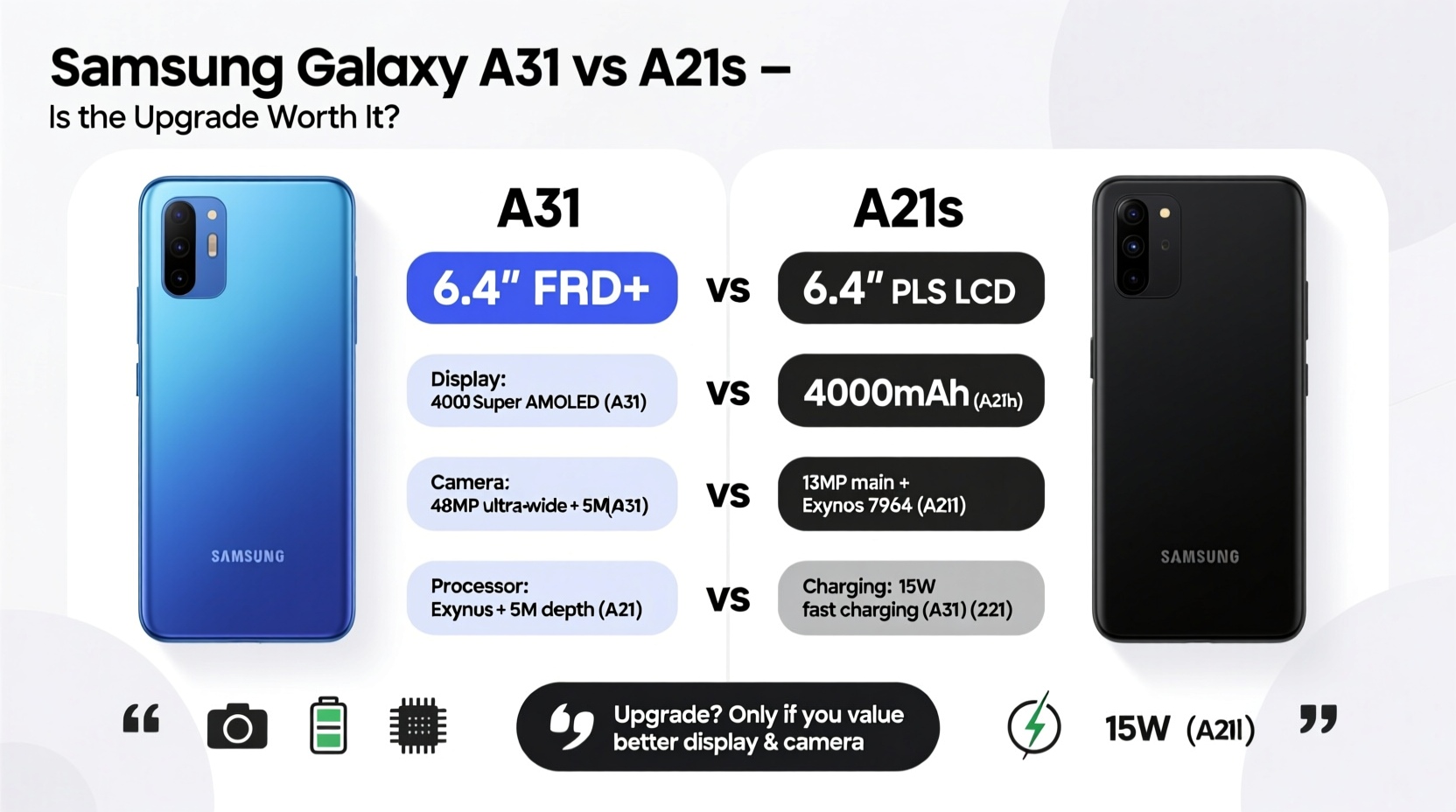 Samsung Galaxy A31 vs A21s –
Is the Upgrade Worth It?

SAMSUNG

A31

6.4" FRD+

Display:
4000 Super AMOLED (A31)

Camera:
48MP ultra-wide + 5M(A31)

Processor:
Exynus + 5M depth (A21)

vs

vs

vs

vs

A21s

6.4" PLS LCD

4000mAh (A21h)

13MP main +
Exynos 7964 (A211)

Charging: 15W
fast charging (A31) (221)

SAMSUNG

“

Upgrade? Only if you value better display & camera

15W (A21l)

”